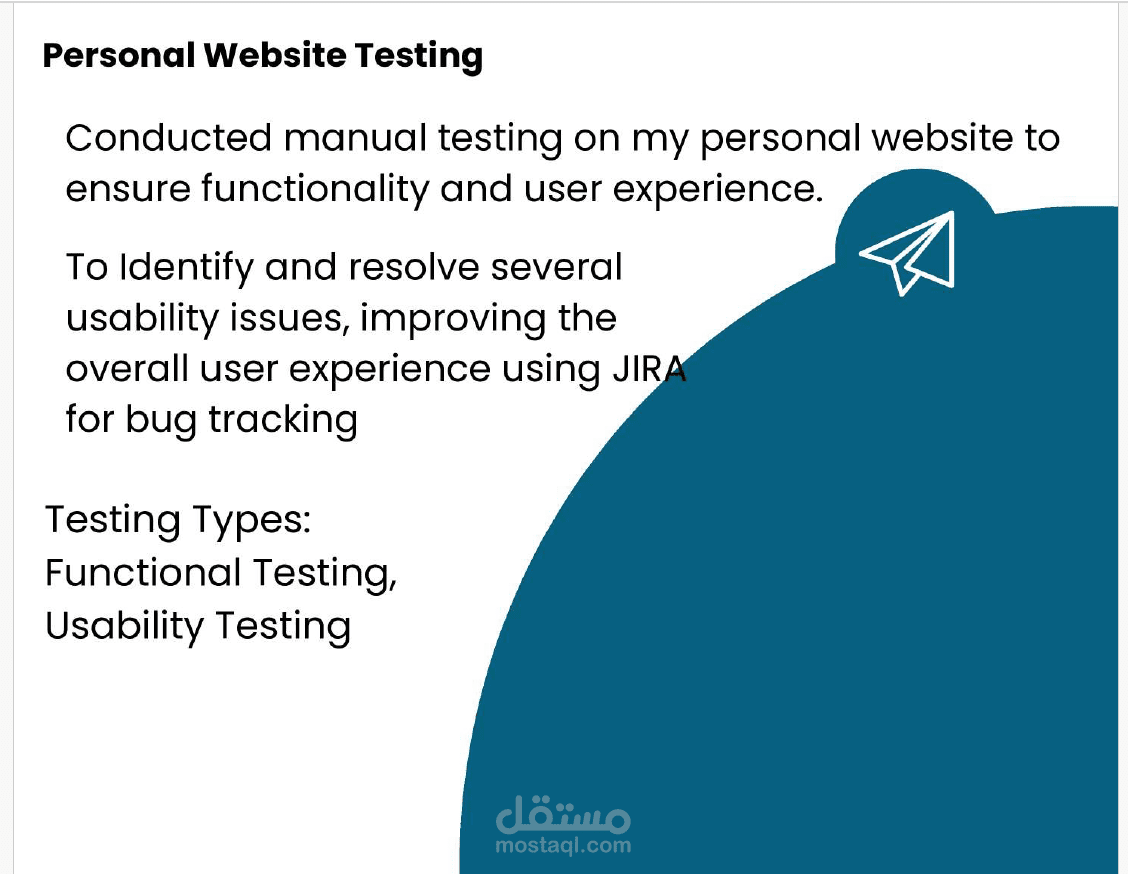 Personal Website Testing

Conducted manual testing on my personal website to ensure functionality and user experience.

To Identify and resolve several usability issues, improving the overall user experience using JIRA for bug tracking

Testing Types:
Functional Testing,
Usability Testing

مستقل
mostaql.com